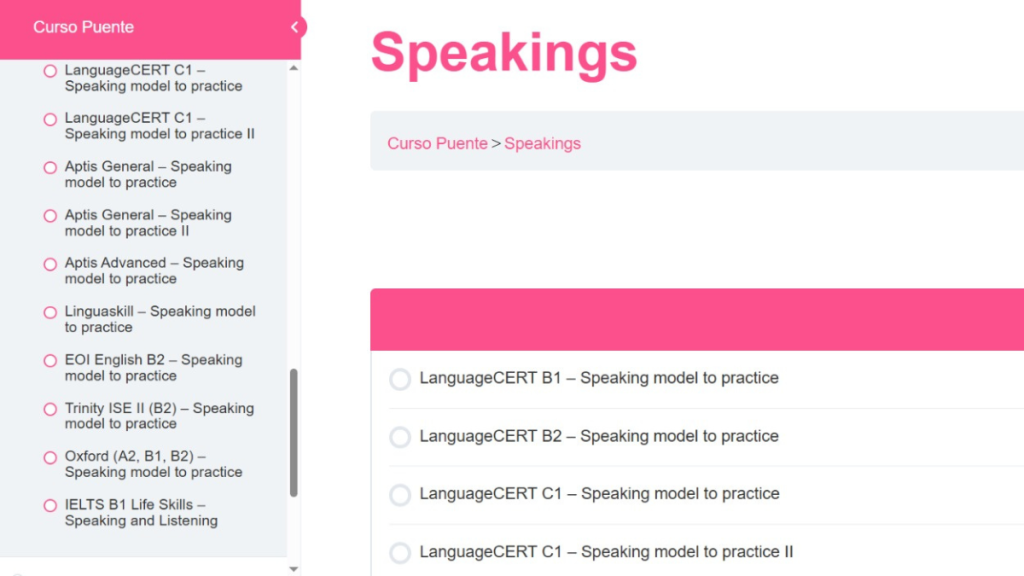 Curso Puente

LanguageCERT C1 – Speaking model to practice

LanguageCERT C1 – Speaking model to practice II

Aptis General – Speaking model to practice

Aptis General – Speaking model to practice II

Aptis Advanced – Speaking model to practice

Linguaskill – Speaking model to practice

EOI English B2 – Speaking model to practice

Trinity ISE II (B2) – Speaking model to practice

Oxford (A2, B1, B2) – Speaking model to practice

IELTS B1 Life Skills – Speaking and Listening

Speakings

Curso Puente > Speakings

LanguageCERT B1 – Speaking model to practice

LanguageCERT B2 – Speaking model to practice

LanguageCERT C1 – Speaking model to practice

LanguageCERT C1 – Speaking model to practice II